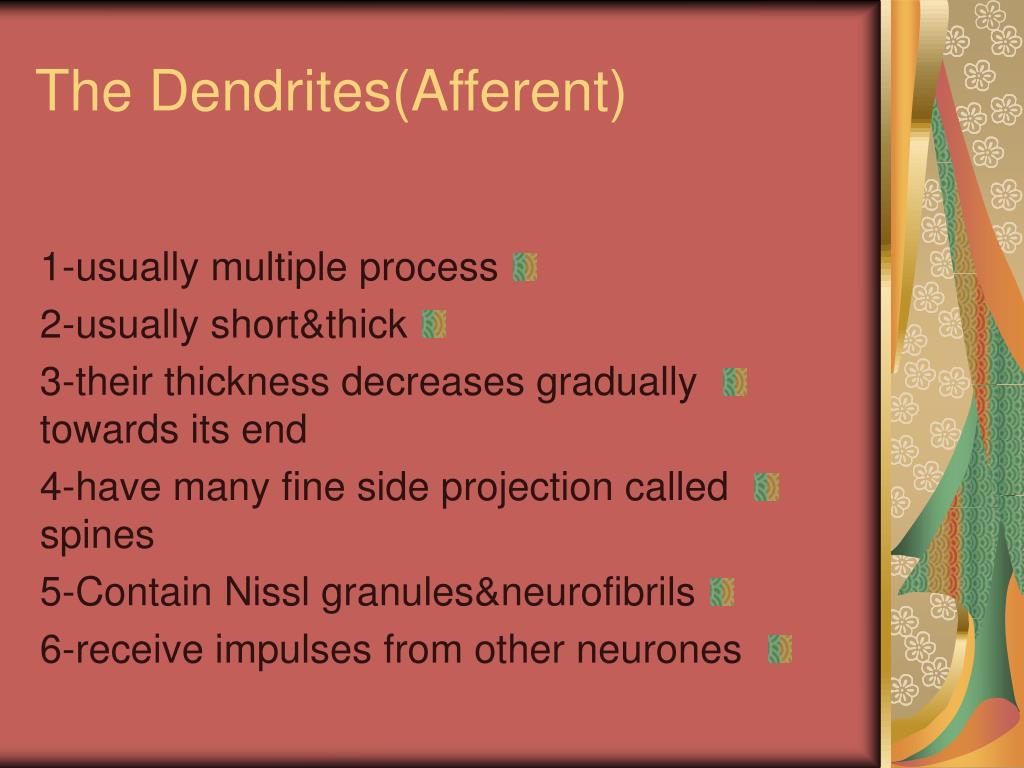 The Dendrites(Afferent)

1-usually multiple process

2-usually short&thick

3-their thickness decreases gradually towards its end

4-have many fine side projection called spines

5-Contain Nissl granules&neurofibrils

6-receive impulses from other neurones